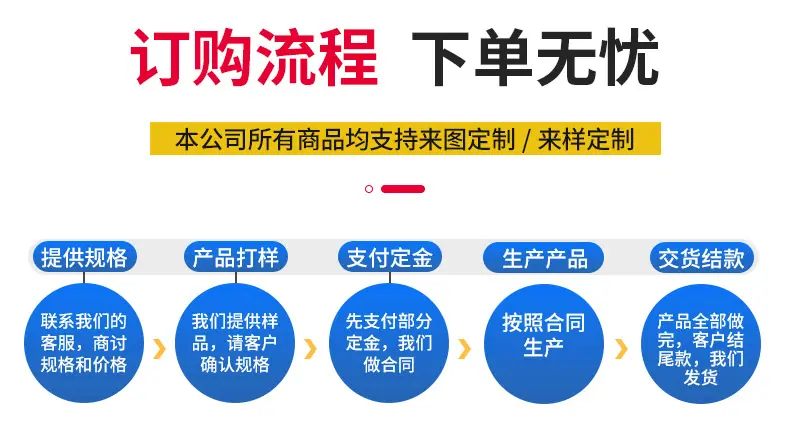 订购流程 下单无忧

本公司所有商品均支持来图定制 / 来样定制

提供规格

联系我们的客服，商讨规格和价格

产品打样

我们提供样品，请客户确认规格

支付定金

先支付部分定金，我们做合同

生产产品

按照合同生产

交货结款

产品全部做完，客户结尾款，我们发货